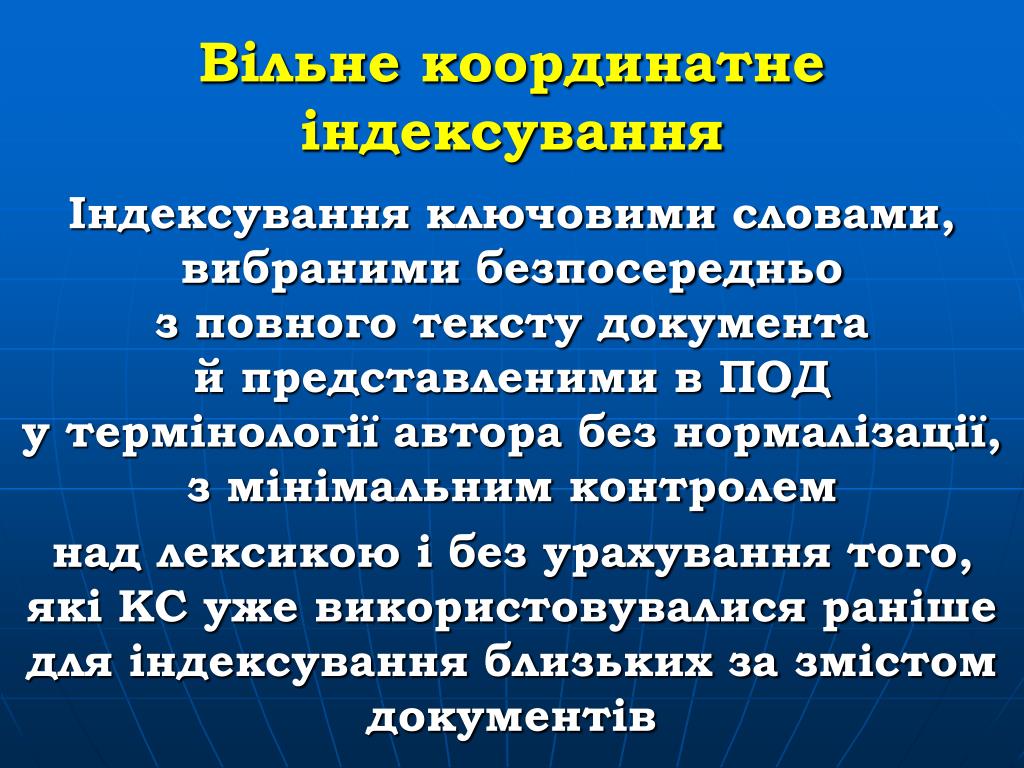 Вільне координатне індексування

Індексування ключовими словами, вибраними безпосередньо з повного тексту документа й представленими в ПОД у термінології автора без нормалізації, з мінімальним контролем

над лексикою і без урахування того, які КС уже використовувалися раніше для індексування близьких за змістом документів